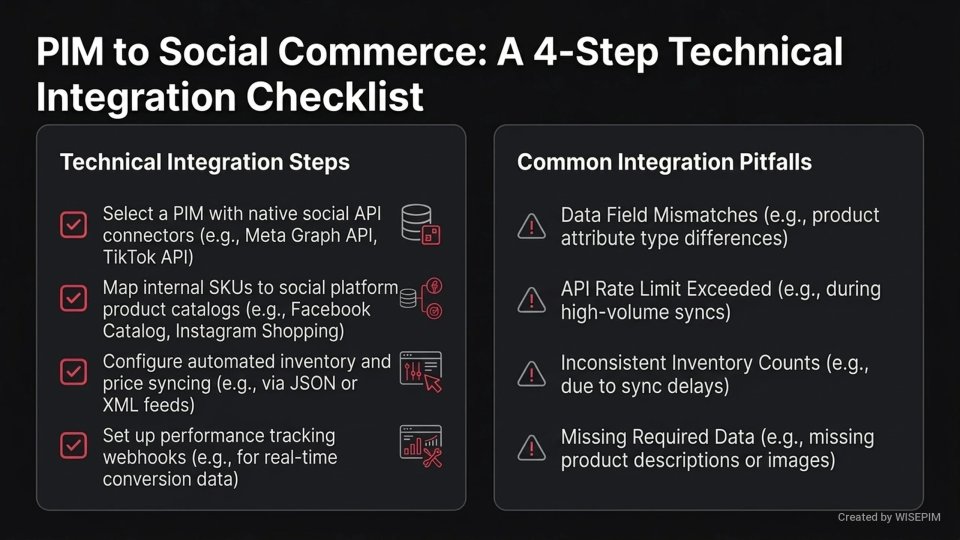 PIM to Social Commerce: A 4-Step Technical Integration Checklist

Technical Integration Steps

Select a PIM with native social API connectors (e.g., Meta Graph API, TikTok API)

Map internal SKUs to social platform product catalogs (e.g., Facebook Catalog, Instagram Shopping)

Configure automated inventory and price syncing (e.g., via JSON or XML feeds)

Set up performance tracking webhooks (e.g., for real-time conversion data)

Common Integration Pitfalls

Data Field Mismatches (e.g., product attribute type differences)

API Rate Limit Exceeded (e.g., during high-volume syncs)

Inconsistent Inventory Counts (e.g., due to sync delays)

Missing Required Data (e.g., missing product descriptions or images)

Created by WISEPIM